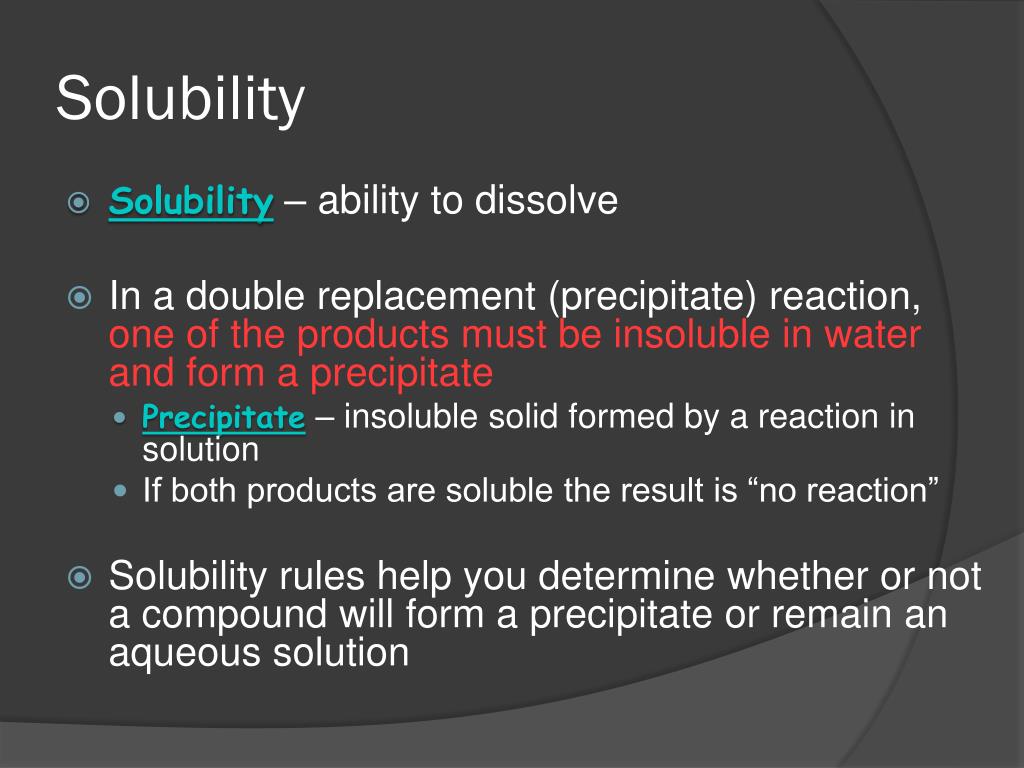 Solubility

Solubility – ability to dissolve

In a double replacement (precipitate) reaction, one of the products must be insoluble in water and form a precipitate

Precipitate – insoluble solid formed by a reaction in solution

If both products are soluble the result is “no reaction”

Solubility rules help you determine whether or not a compound will form a precipitate or remain an aqueous solution